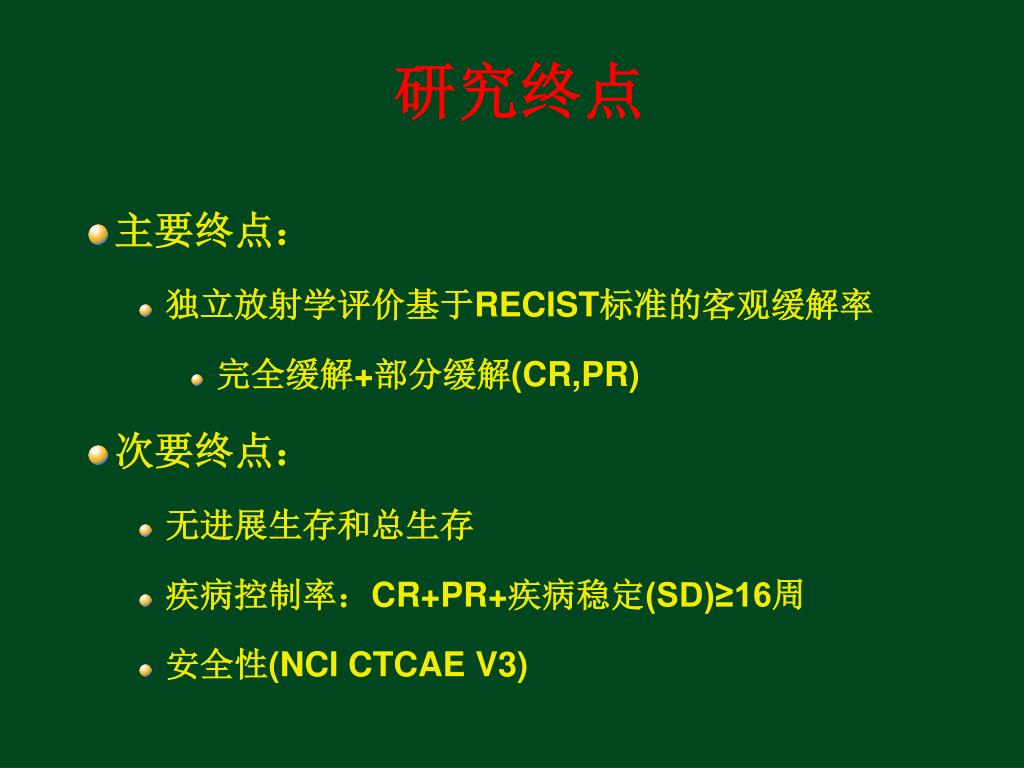 研究终点

主要终点：

独立放射学评价基于RECIST标准的客观缓解率

完全缓解+部分缓解(CR,PR)

次要终点：

无进展生存和总生存

疾病控制率：CR+PR+疾病稳定(SD)≥16周

安全性(NCI CTCAE V3)